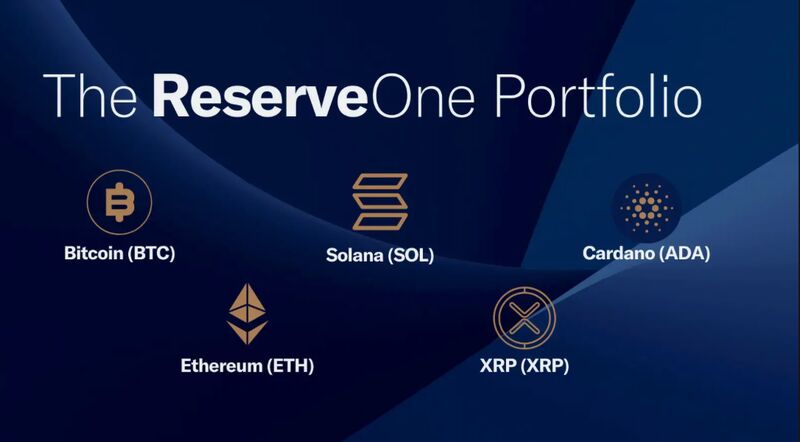 The ReserveOne Portfolio

Bitcoin (BTC)

Solana (SOL)

Cardano (ADA)

Ethereum (ETH)

XRP (XRP)